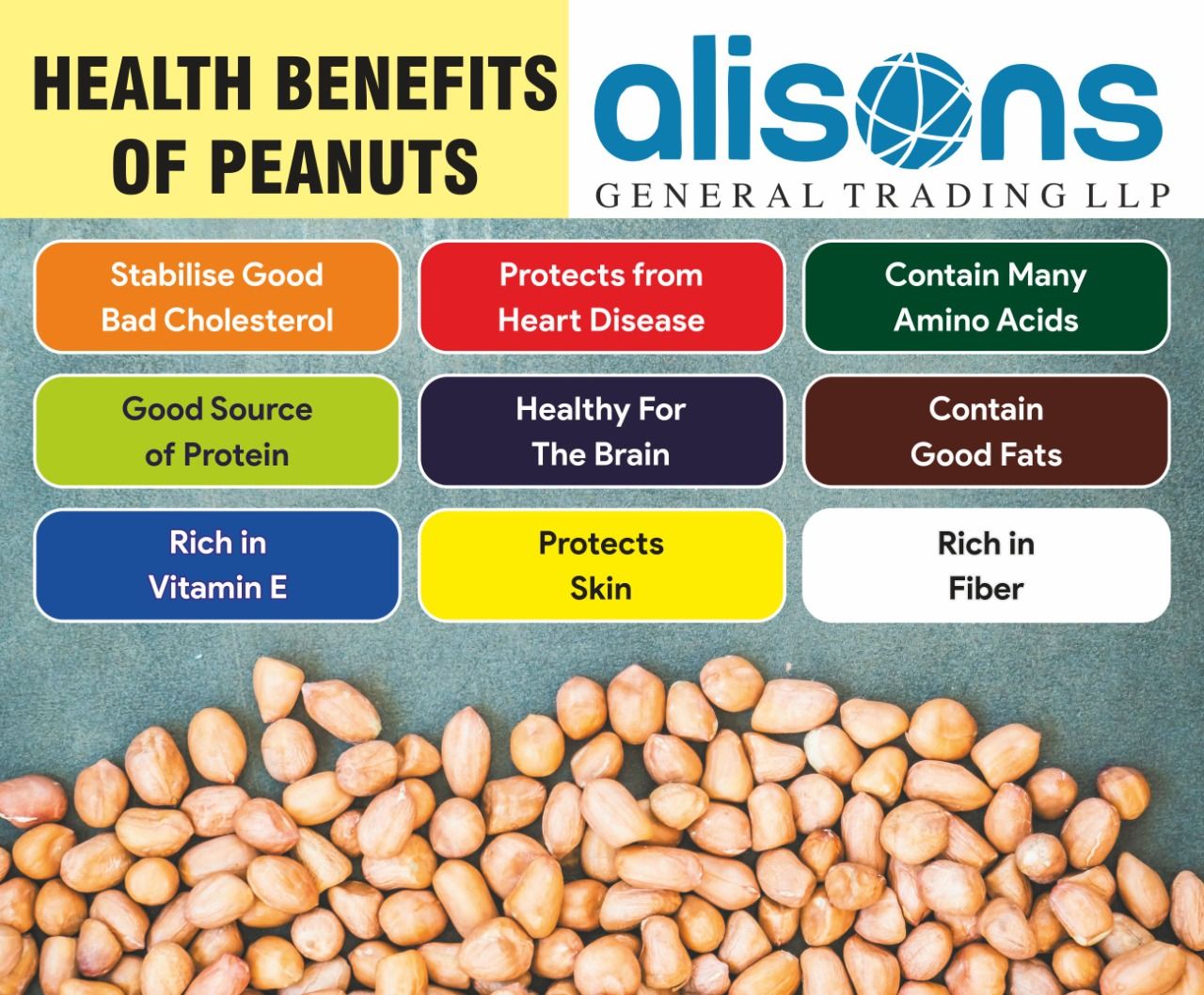 HEALTH BENEFITS OF PEANUTS

alisons
GENERAL TRADING LLP

Stabilise Good Bad Cholesterol

Protects from Heart Disease

Contain Many Amino Acids

Good Source of Protein

Healthy For The Brain

Contain Good Fats

Rich in Vitamin E

Protects Skin

Rich in Fiber